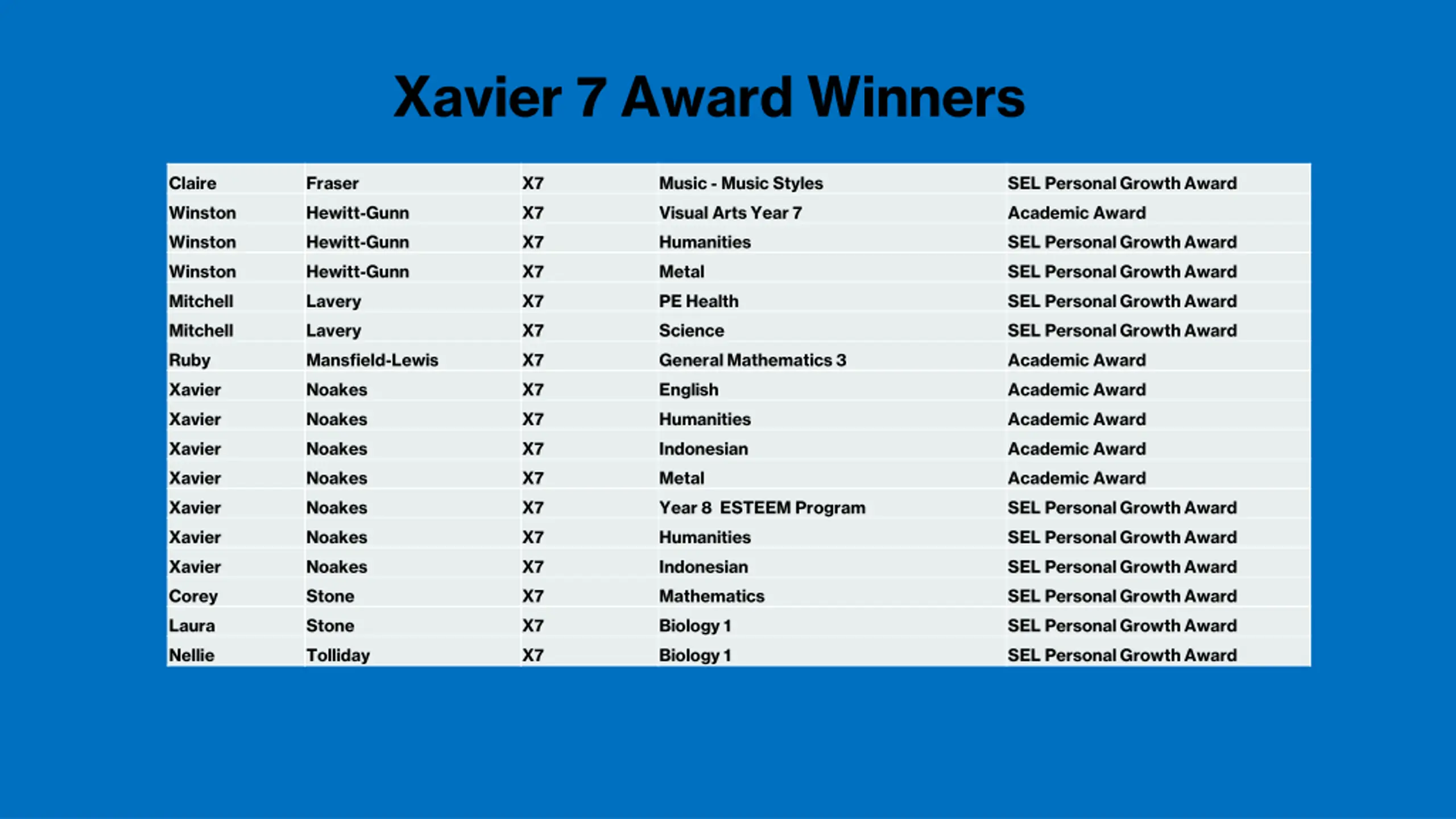 Xavier 7 Award Winners

| | | | | |
|---|---|---|---|---|
| Claire | Fraser | X7 | Music - Music Styles | SEL Personal Growth Award |
| Winston | Hewitt-Gunn | X7 | Visual Arts Year 7 | Academic Award |
| Winston | Hewitt-Gunn | X7 | Humanities | SEL Personal Growth Award |
| Winston | Hewitt-Gunn | X7 | Metal | SEL Personal Growth Award |
| Mitchell | Lavery | X7 | PE Health | SEL Personal Growth Award |
| Mitchell | Lavery | X7 | Science | SEL Personal Growth Award |
| Ruby | Mansfield-Lewis | X7 | General Mathematics 3 | Academic Award |
| Xavier | Noakes | X7 | English | Academic Award |
| Xavier | Noakes | X7 | Humanities | Academic Award |
| Xavier | Noakes | X7 | Indonesian | Academic Award |
| Xavier | Noakes | X7 | Metal | Academic Award |
| Xavier | Noakes | X7 | Year 8 ESTEEM Program | SEL Personal Growth Award |
| Xavier | Noakes | X7 | Humanities | SEL Personal Growth Award |
| Xavier | Noakes | X7 | Indonesian | SEL Personal Growth Award |
| Corey | Stone | X7 | Mathematics | SEL Personal Growth Award |
| Laura | Stone | X7 | Biology 1 | SEL Personal Growth Award |
| Nellie | Tolliday | X7 | Biology 1 | SEL Personal Growth Award |